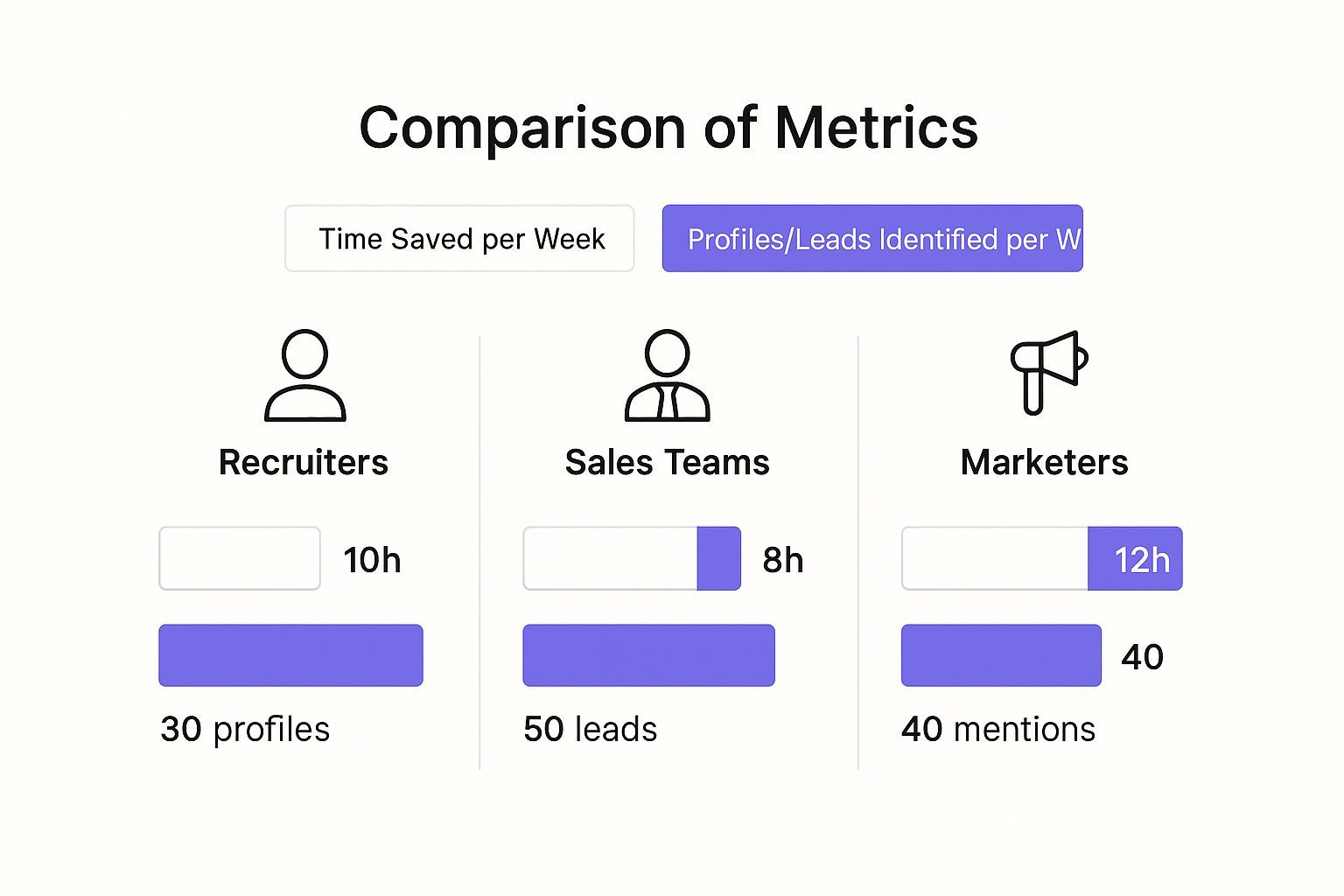 Comparison of Metrics

Time Saved per Week

Profiles/Leads Identified per W

Recruiters

10h

30 profiles

Sales Teams

8h

50 leads

Marketers

12h

40

40 mentions